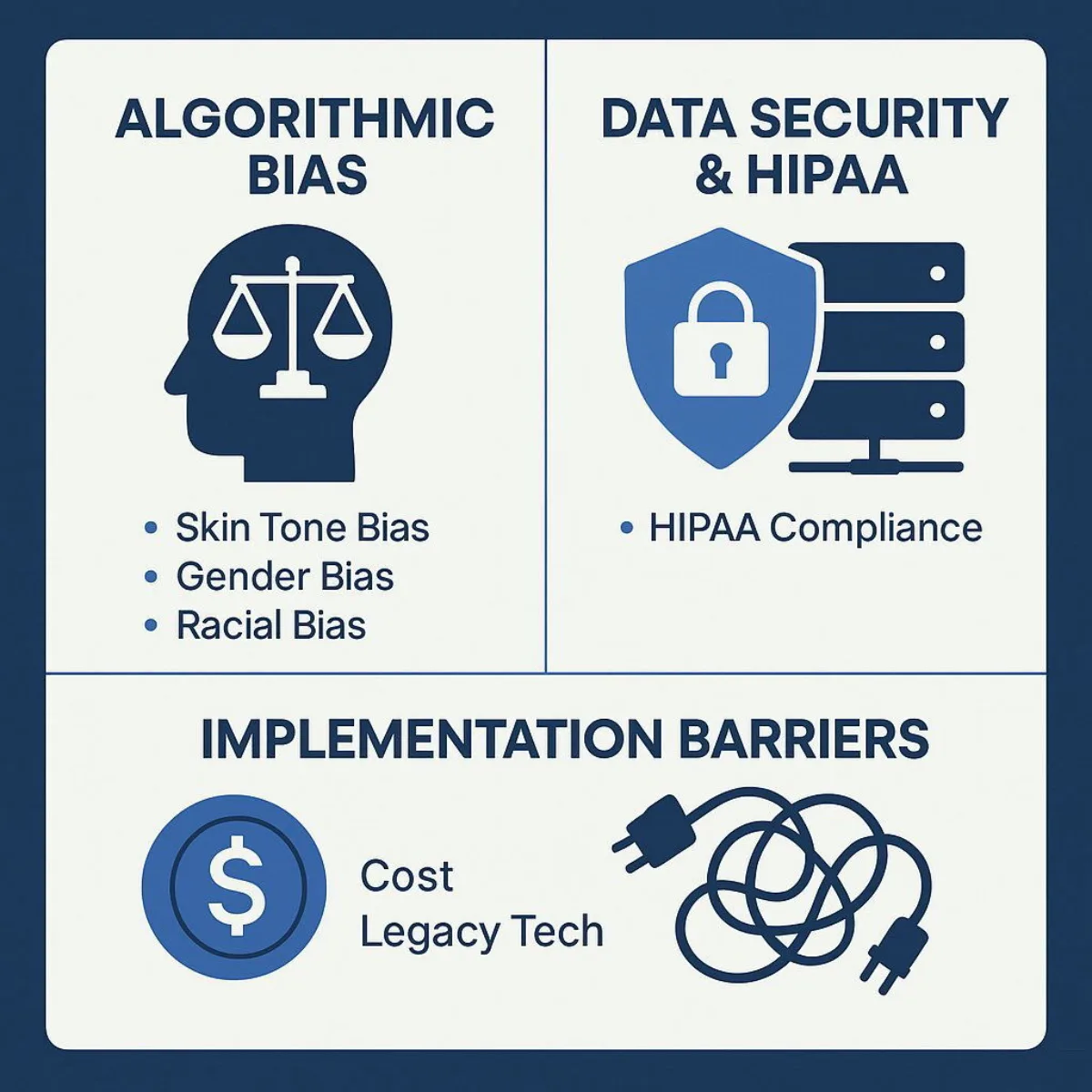 ALGORITHMIC BIAS

• Skin Tone Bias
• Gender Bias
• Racial Bias

DATA SECURITY & HIPAA

• HIPAA Compliance

IMPLEMENTATION BARRIERS

$

Cost
Legacy Tech